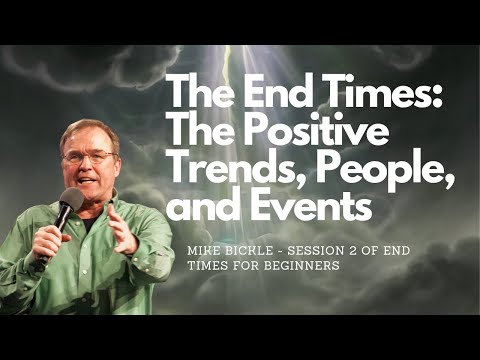 The End Times: The Positive Trends, People, and Events

MIKE BICKLE - SESSION 2 OF END TIMES FOR BEGINNERS